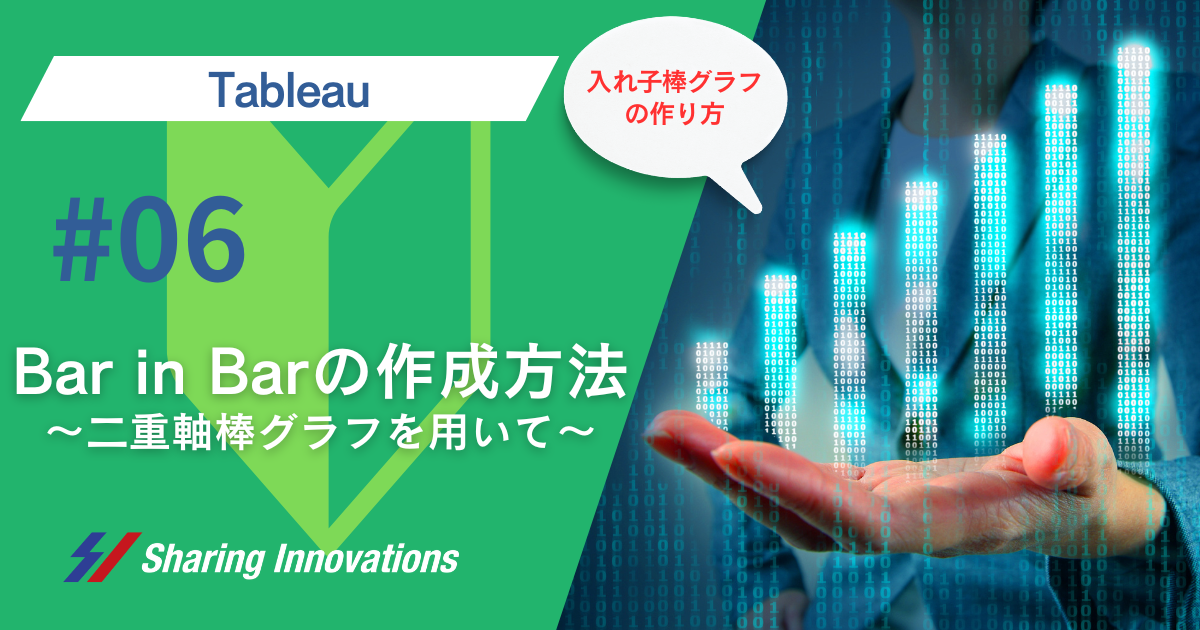 Tableau

入れ子棒グラフの作り方

#06

Bar in Barの作成方法
～二重軸棒グラフを用いて～

Sharing Innovations